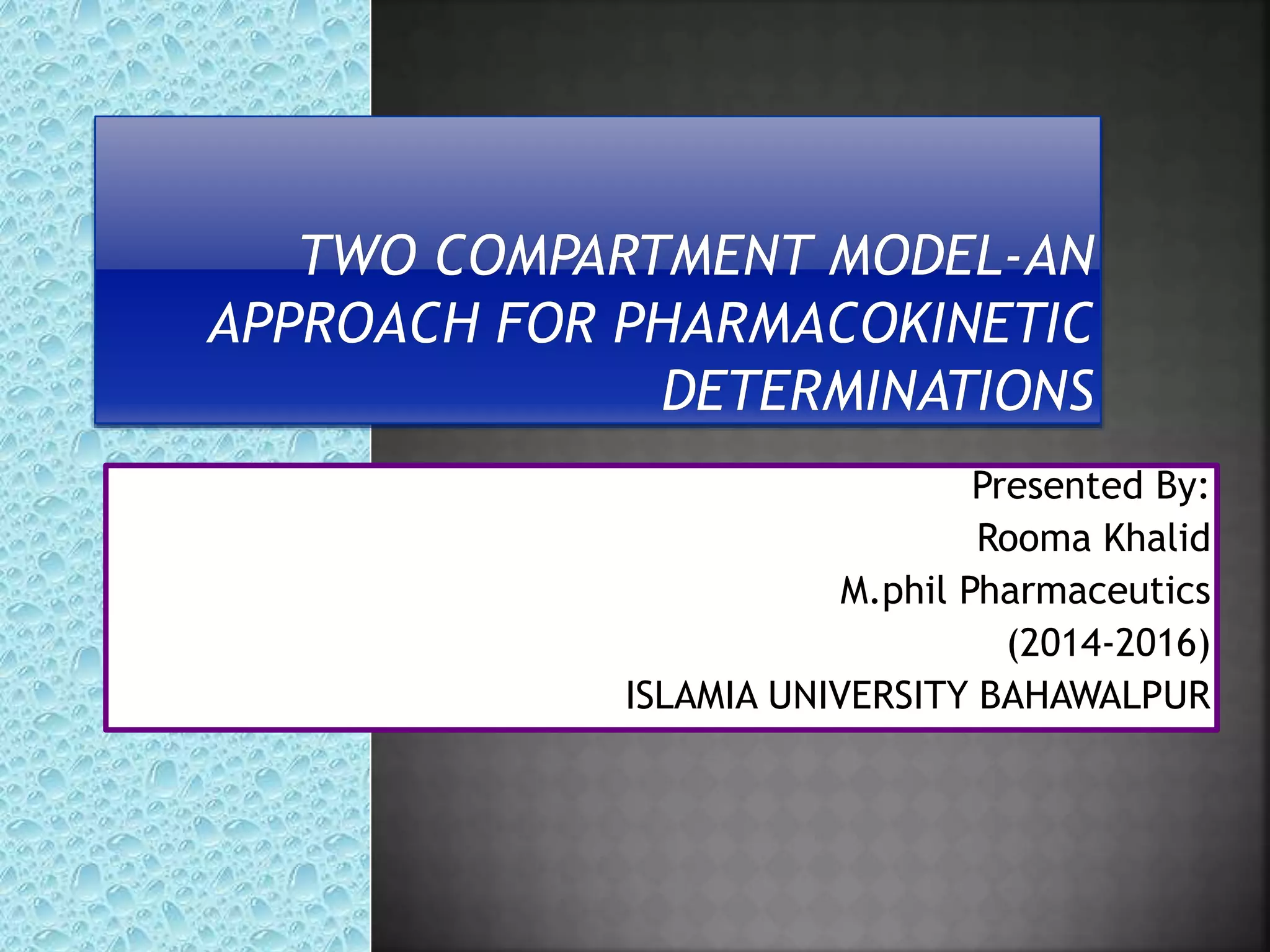 TWO COMPARTMENT MODEL-AN APPROACH FOR PHARMACOKINETIC DETERMINATIONS

Presented By:
Rooma Khalid
M.phil Pharmaceutics
(2014-2016)
ISLAMIA UNIVERSITY BAHAWALPUR